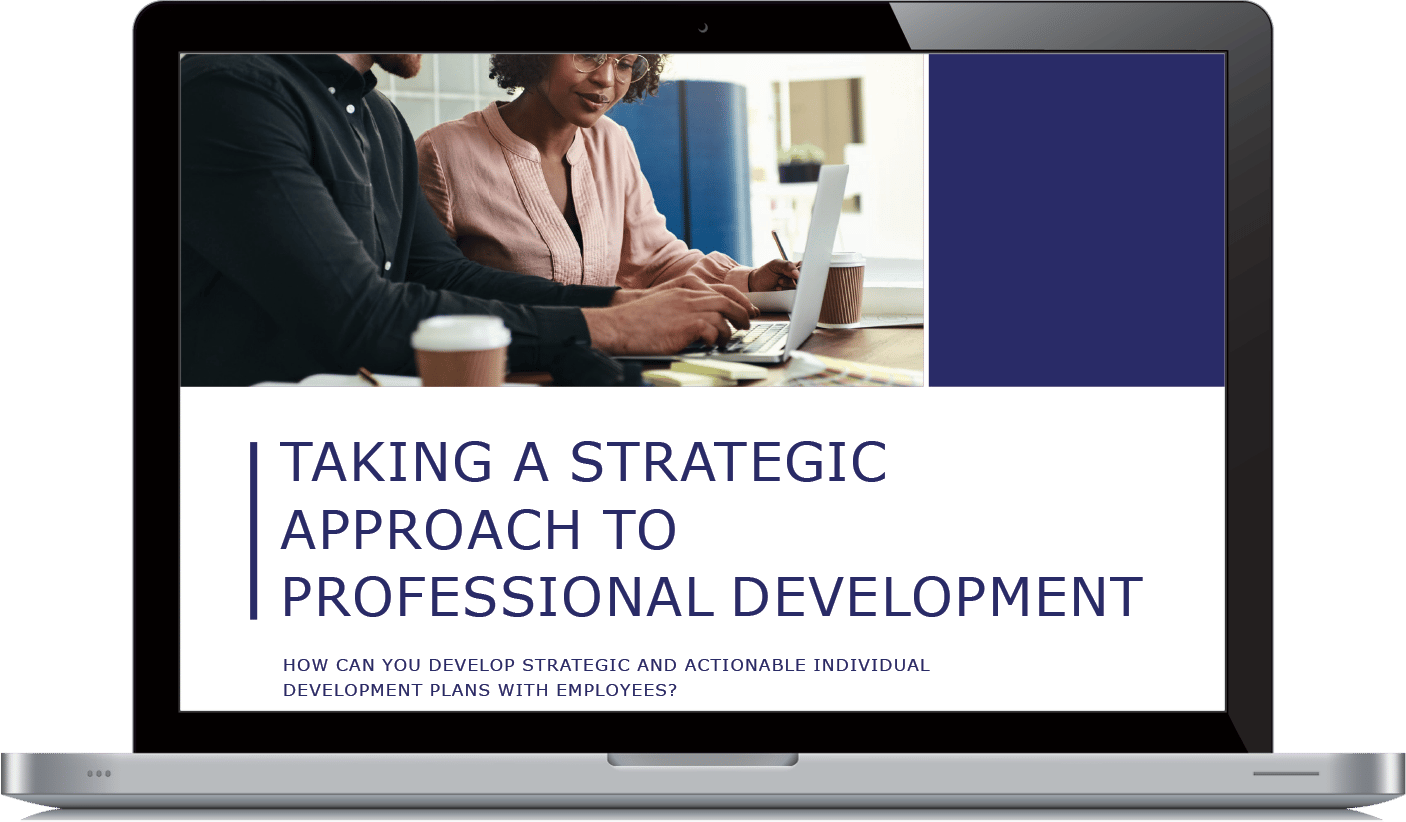 TAKING A STRATEGIC APPROACH TO PROFESSIONAL DEVELOPMENT

HOW CAN YOU DEVELOP STRATEGIC AND ACTIONABLE INDIVIDUAL DEVELOPMENT PLANS WITH EMPLOYEES?